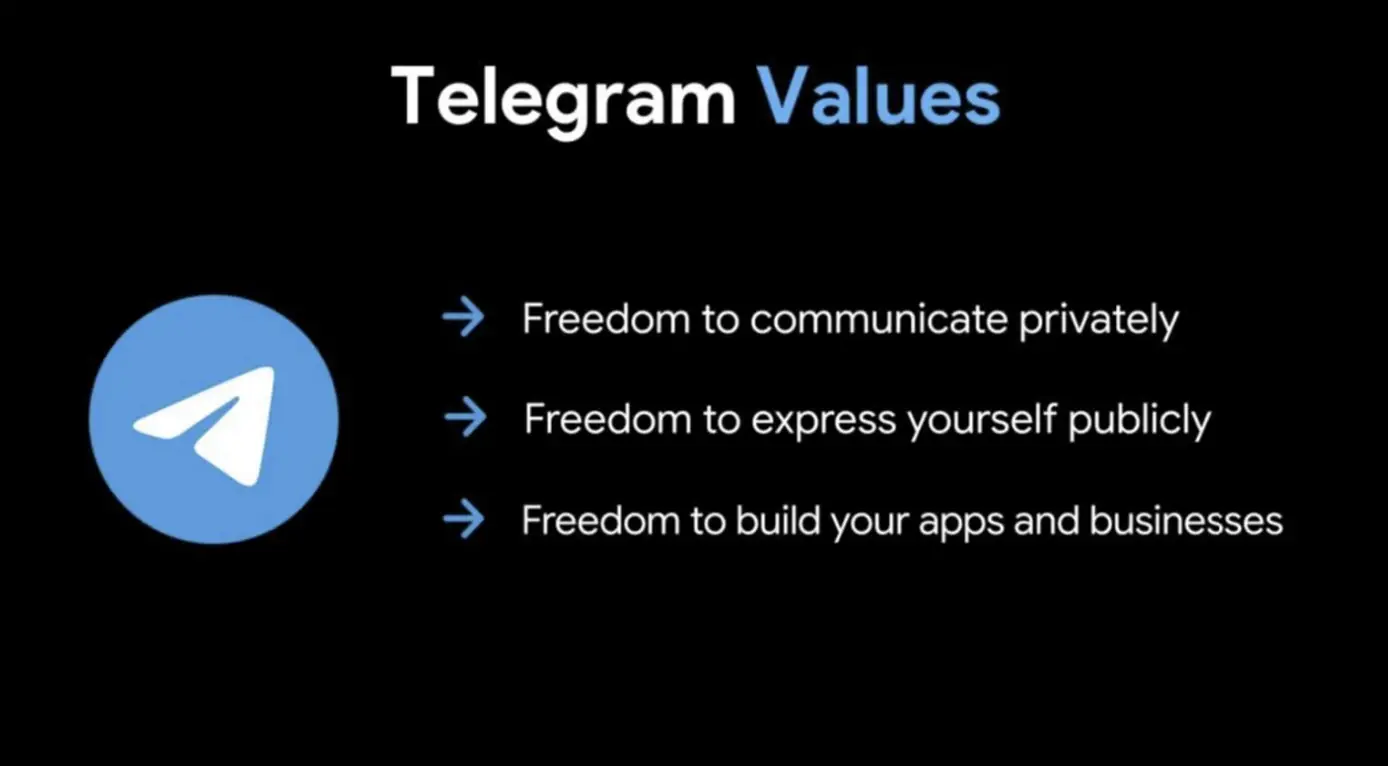 Telegram Values

→ Freedom to communicate privately

→ Freedom to express yourself publicly

→ Freedom to build your apps and businesses